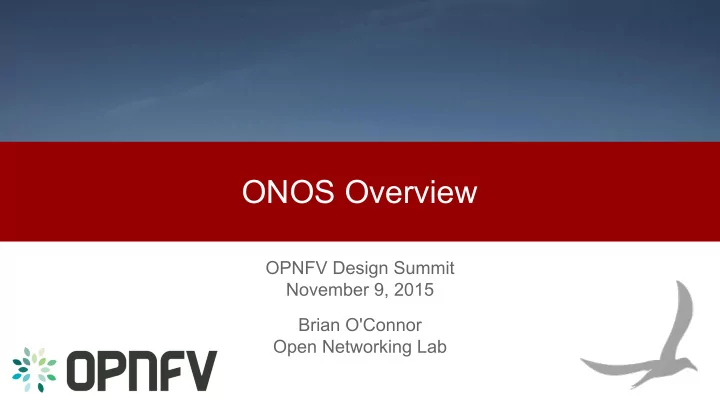 ONOS Overview

OPNFV Design Summit
November 9, 2015

Brian O'Connor
Open Networking Lab

OPNFV